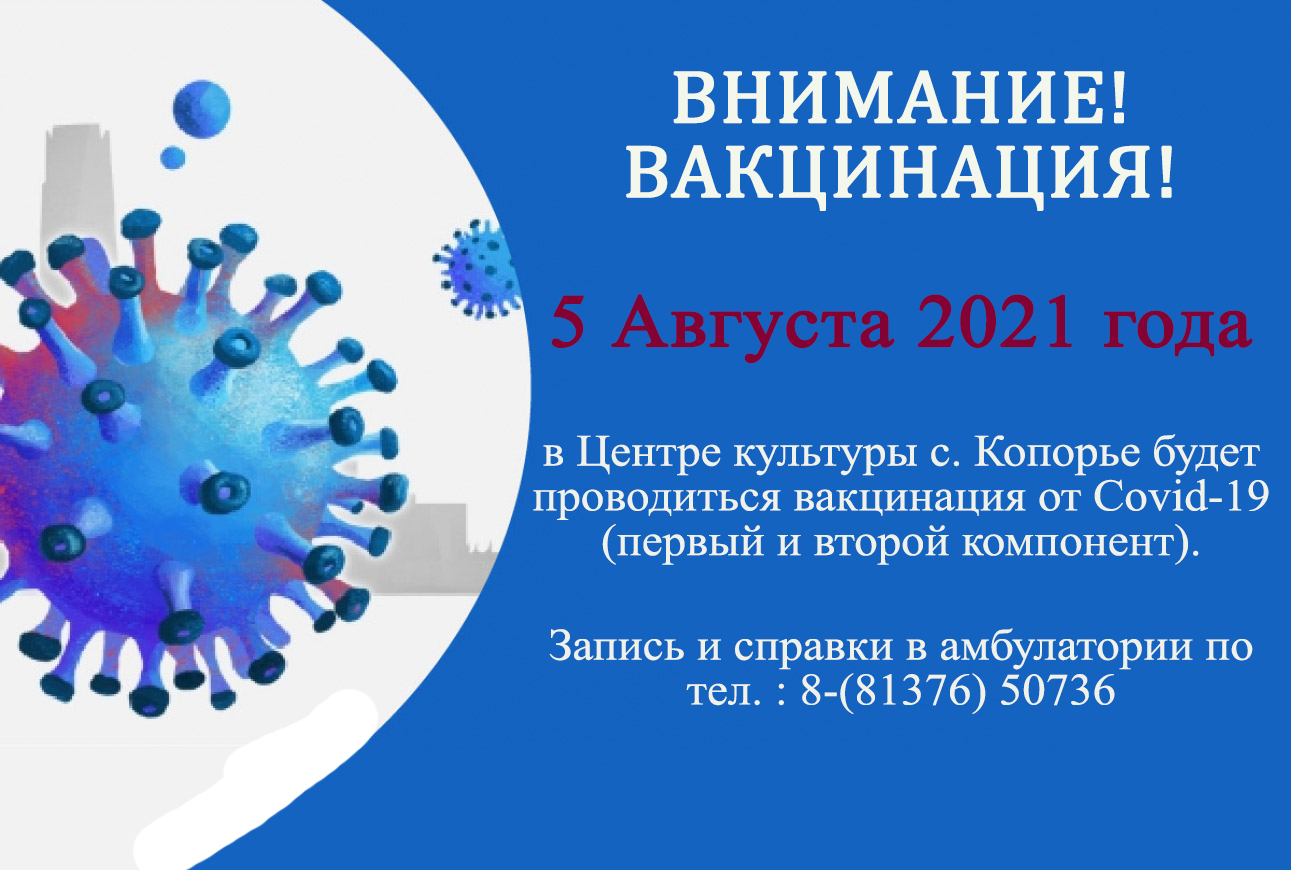 ВНИМАНИЕ!
ВАКЦИНАЦИЯ!

5 Августа 2021 года

в Центре культуры с. Копорье будет проводиться вакцинация от Covid-19 (первый и второй компонент).

Запись и справки в амбулатории по тел. : 8-(81376) 50736